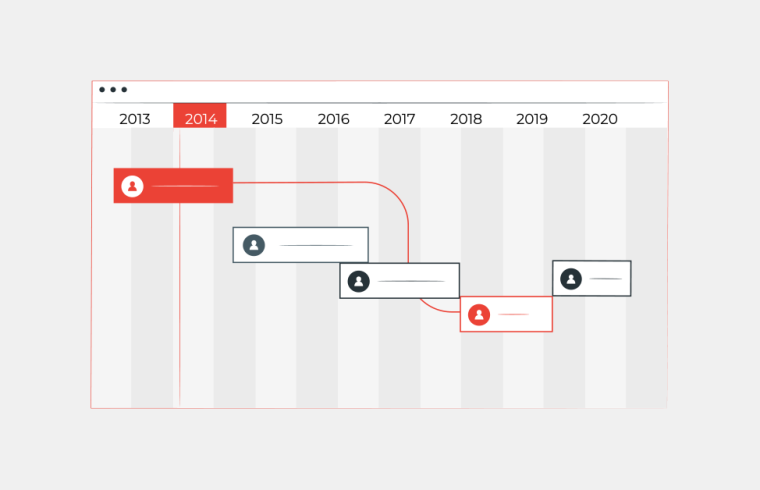 2013 2014 2015 2016 2017 2018 2019 2020